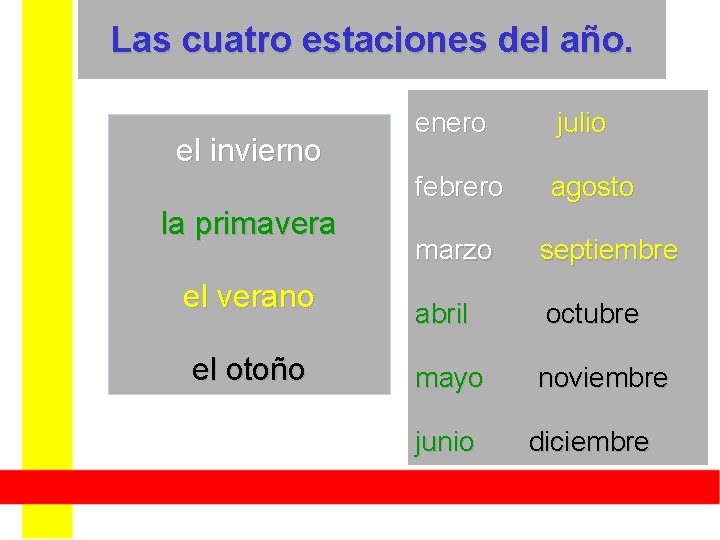 Las cuatro estaciones del año.

el invierno

la primavera

el verano

el otoño

enero

febrero

marzo

abril

mayo

junio

julio

agosto

septiembre

octubre

noviembre

diciembre